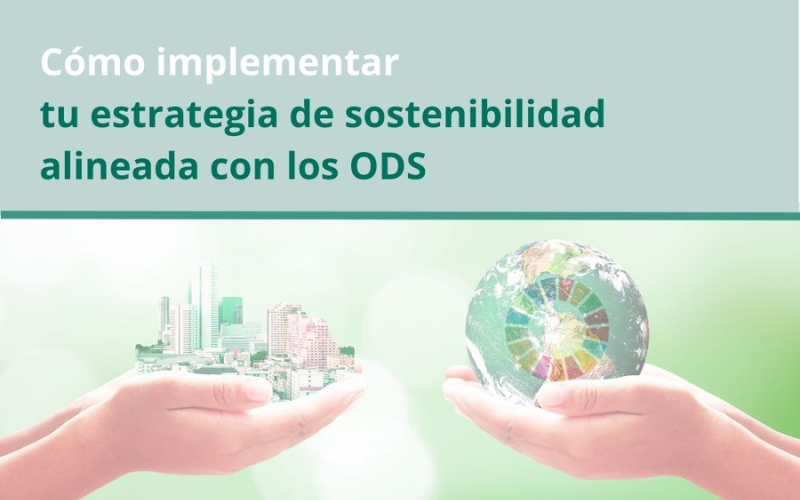 Cómo implementar
tu estrategia de sostenibilidad alineada con los ODS